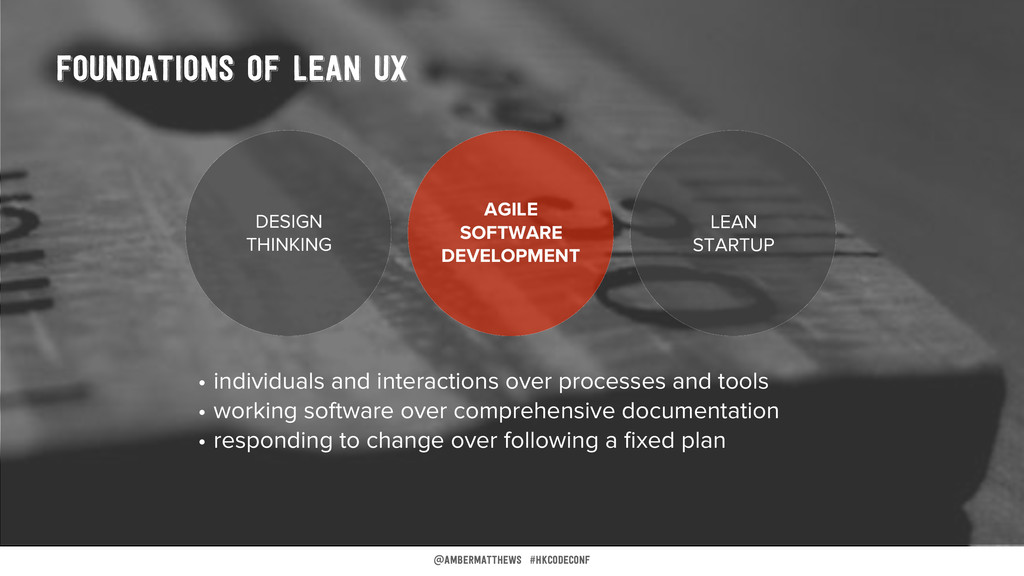 FOUNDATIONS OF LEAN UX

DESIGN THINKING

AGILE SOFTWARE DEVELOPMENT

LEAN STARTUP

• individuals and interactions over processes and tools
• working software over comprehensive documentation
• responding to change over following a fixed plan

@AMBERMATTHEWS #HKCODECONF